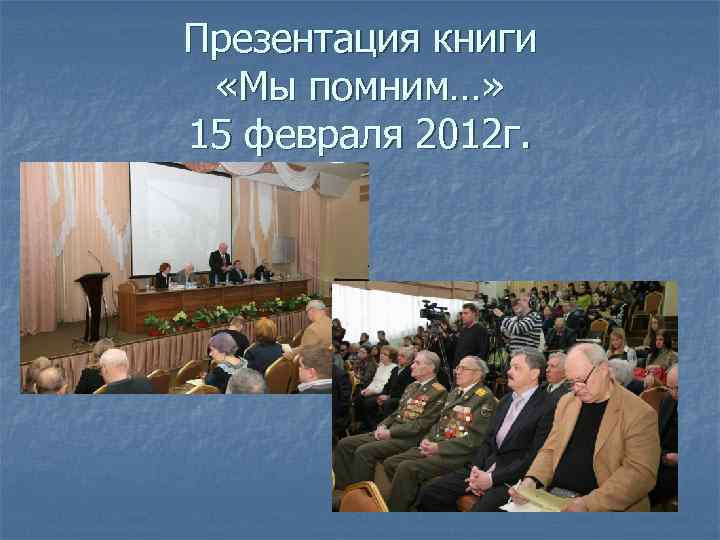 Презентация книги «Мы помним…» 15 февраля 2012г.